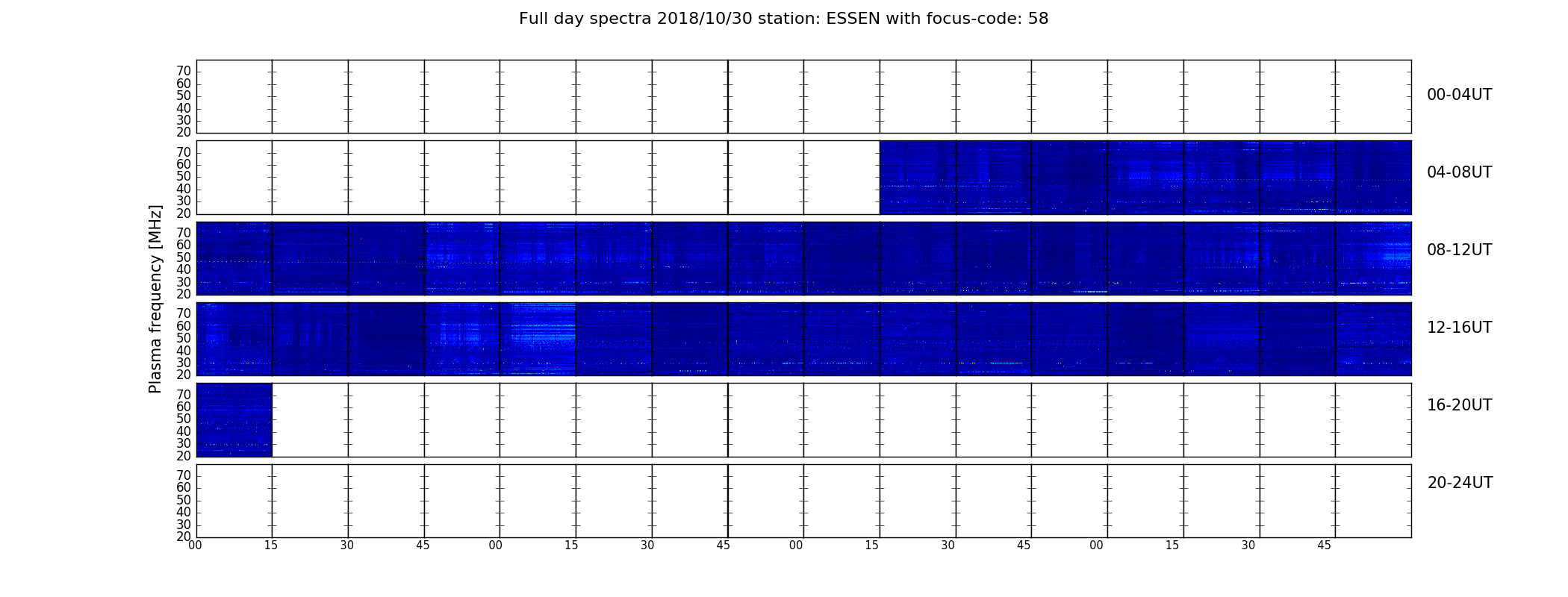 Full day spectra 2018/10/30 station: ESSEN with focus-code: 58

Plasma frequency [MHz]

70
60
50
40
30
20

00-04UT

70
60
50
40
30
20

04-08UT

70
60
50
40
30
20

08-12UT

70
60
50
40
30
20

12-16UT

70
60
50
40
30
20

16-20UT

70
60
50
40
30
20

20-24UT

00 15 30 45 00 15 30 45 00 15 30 45 00 15 30 45